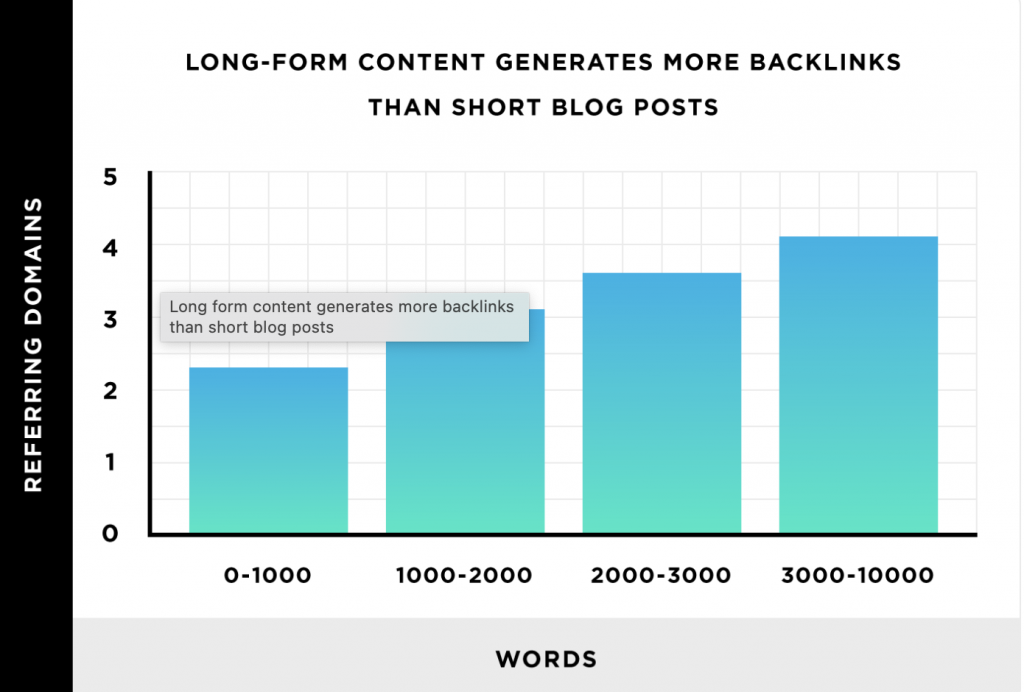 LONG-FORM CONTENT GENERATES MORE BACKLINKS THAN SHORT BLOG POSTS

REFERRING DOMAINS

5
4
3
2
1
0

Long form content generates more backlinks than short blog posts

0-1000
1000-2000
2000-3000
3000-10000

WORDS